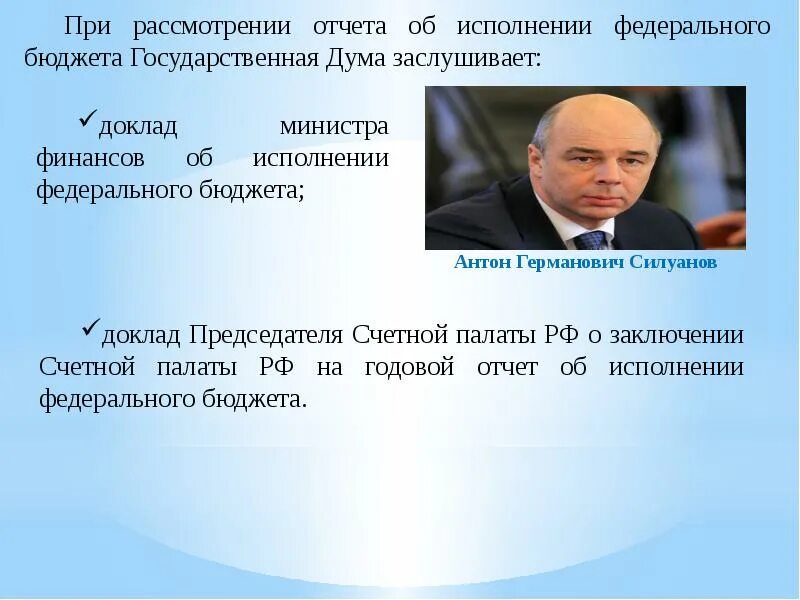 При рассмотрении отчета об исполнении федерального бюджета Государственная Дума заслушивает:

✓доклад министра финансов об исполнении федерального бюджета;

Антон Германович Силуанов

✓доклад Председателя Счетной палаты РФ о заключении Счетной палаты РФ на годовой отчет об исполнении федерального бюджета.